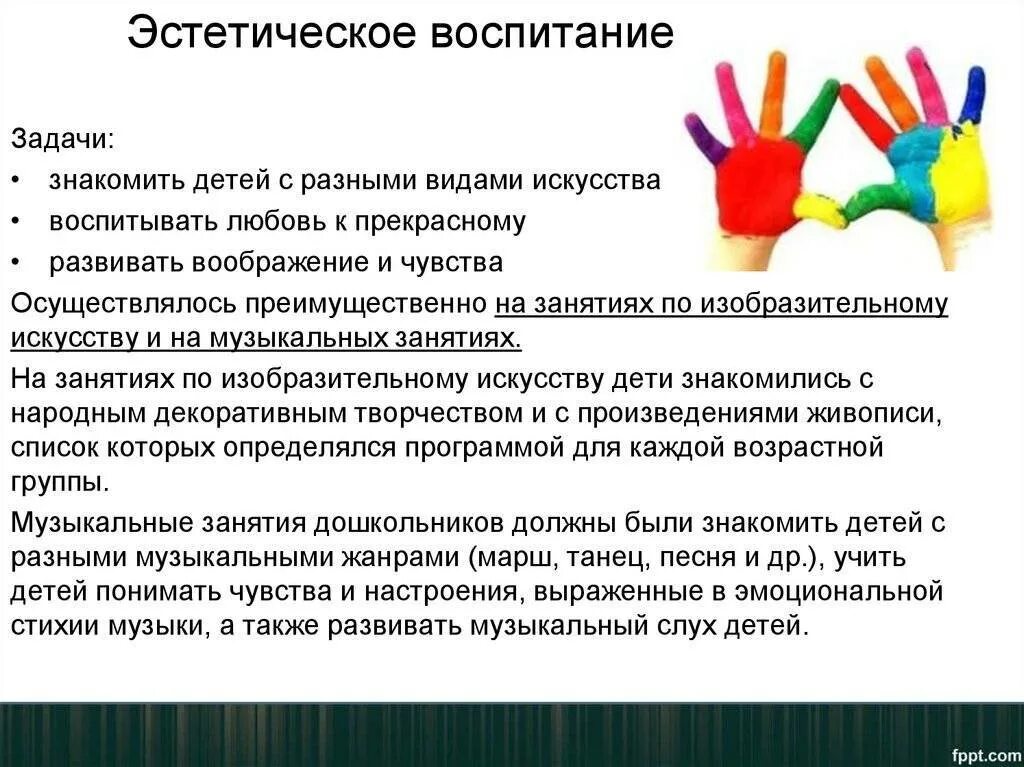 Эстетическое воспитание

Задачи:

• знакомить детей с разными видами искусства

• воспитывать любовь к прекрасному

• развивать воображение и чувства

Осуществлялось преимущественно на занятиях по изобразительному искусству и на музыкальных занятиях.

На занятиях по изобразительному искусству дети знакомились с народным декоративным творчеством и с произведениями живописи, список которых определялся программой для каждой возрастной группы.

Музыкальные занятия дошкольников должны были знакомить детей с разными музыкальными жанрами (марш, танец, песня и др.), учить детей понимать чувства и настроения, выраженные в эмоциональной стихии музыки, а также развивать музыкальный слух детей.

fppt.com